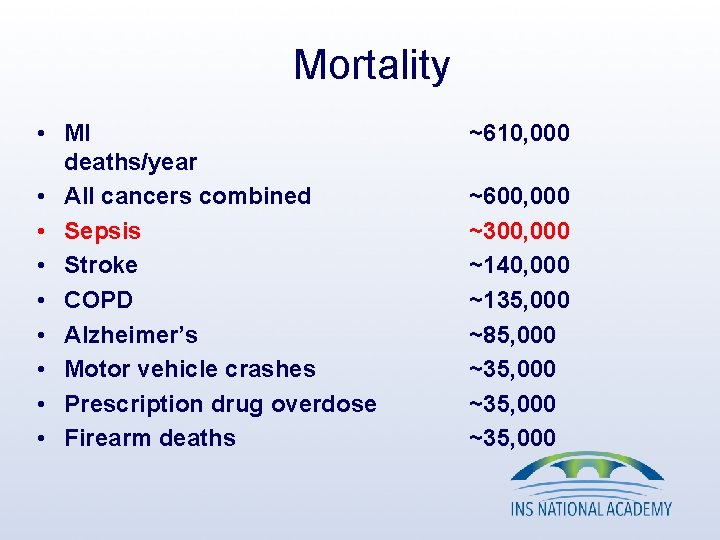 Mortality

• MI ~610,000
deaths/year
• All cancers combined ~600,000
• Sepsis ~300,000
• Stroke ~140,000
• COPD ~135,000
• Alzheimer's ~85,000
• Motor vehicle crashes ~35,000
• Prescription drug overdose ~35,000
• Firearm deaths ~35,000

INS NATIONAL ACADEMY